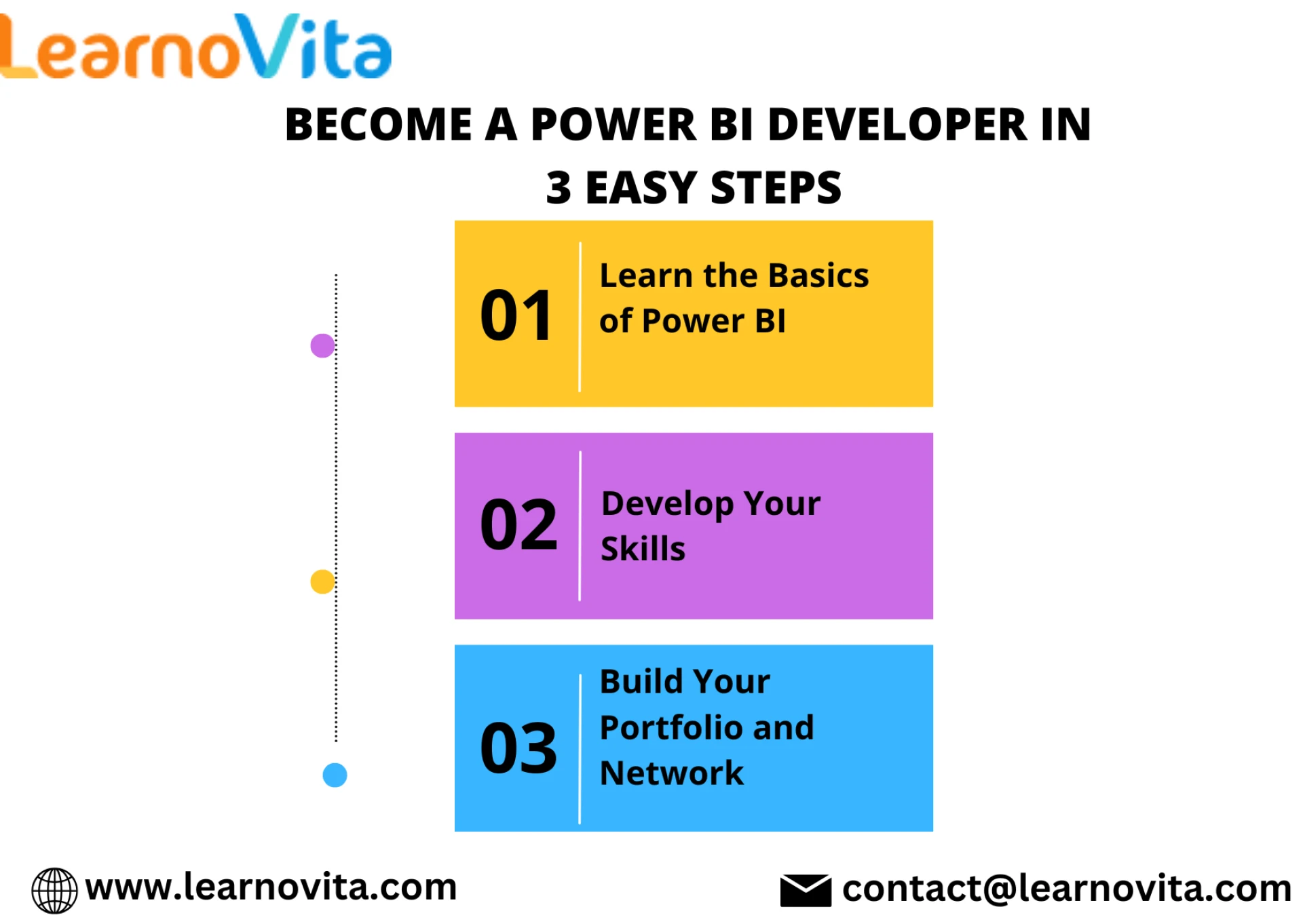 LearnoVita

BECOME A POWER BI DEVELOPER IN 3 EASY STEPS

01 Learn the Basics of Power BI

02 Develop Your Skills

03 Build Your Portfolio and Network

www.learnovita.com

contact@learnovita.com